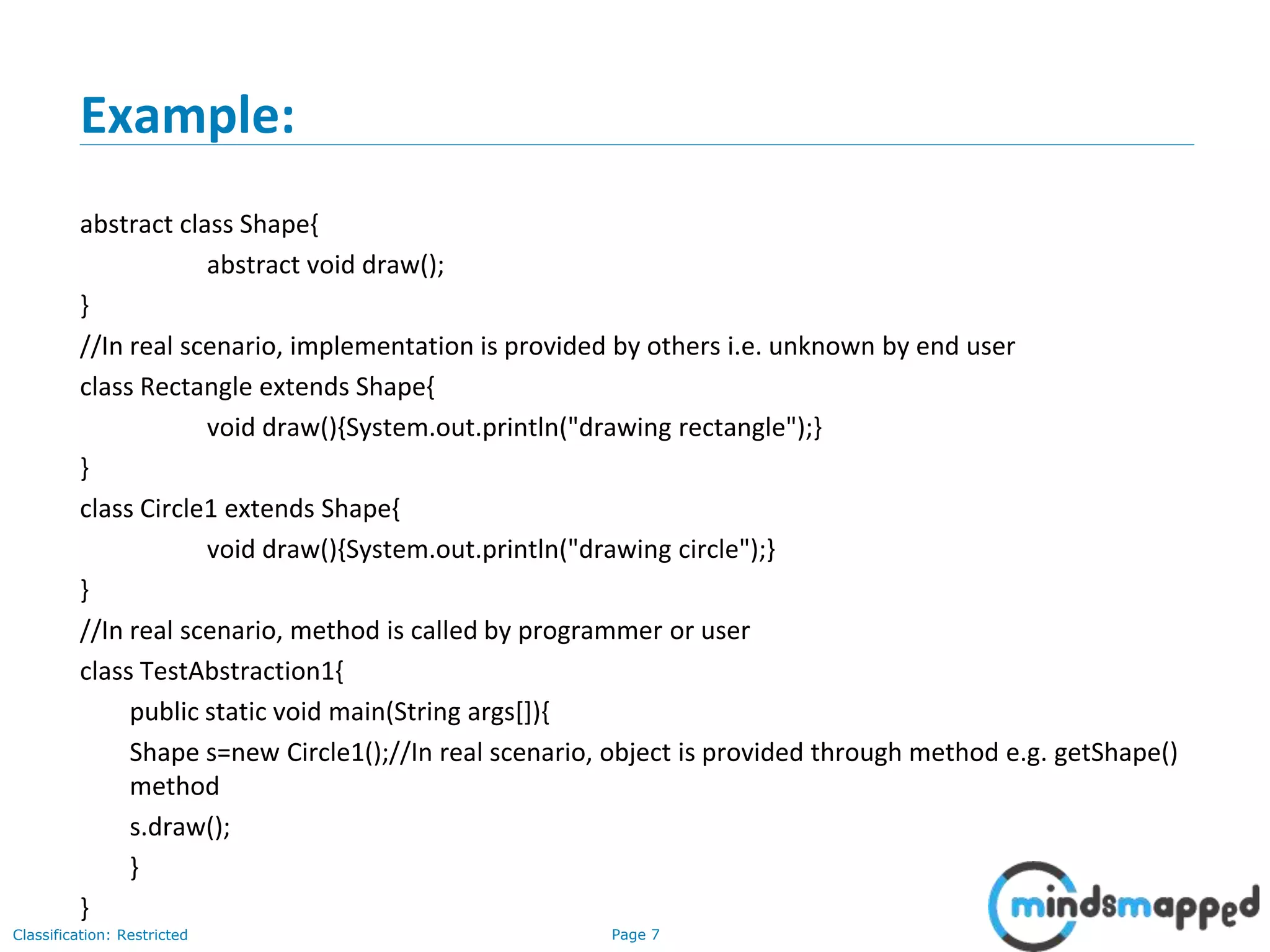 Example:

abstract class Shape{
abstract void draw();
}
//In real scenario, implementation is provided by others i.e. unknown by end user
class Rectangle extends Shape{
void draw(){System.out.println("drawing rectangle");}
}
class Circle1 extends Shape{
void draw(){System.out.println("drawing circle");}
}
//In real scenario, method is called by programmer or user
class TestAbstraction1{
public static void main(String args[]){
Shape s=new Circle1();//In real scenario, object is provided through method e.g. getShape() method
s.draw();
}
}

Classification: Restricted

Page 7

mindsmapped